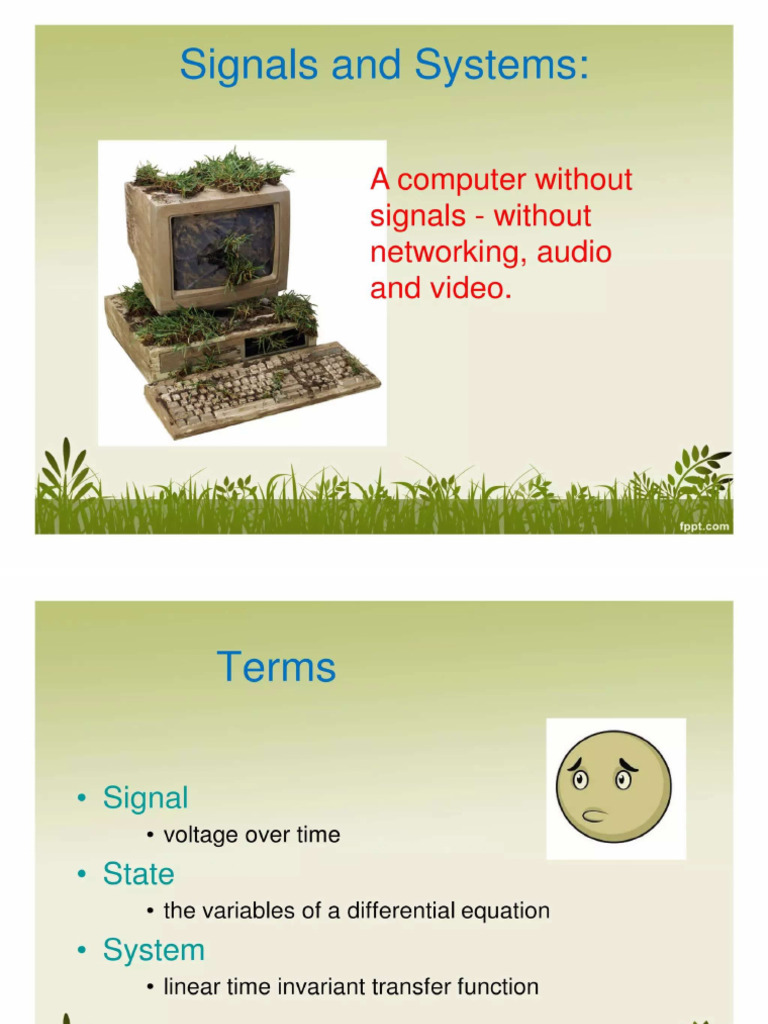 Signals and Systems:

A computer without signals - without networking, audio and video.

fppt.com

Terms

• Signal
  • voltage over time
• State
  • the variables of a differential equation
• System
  • linear time invariant transfer function